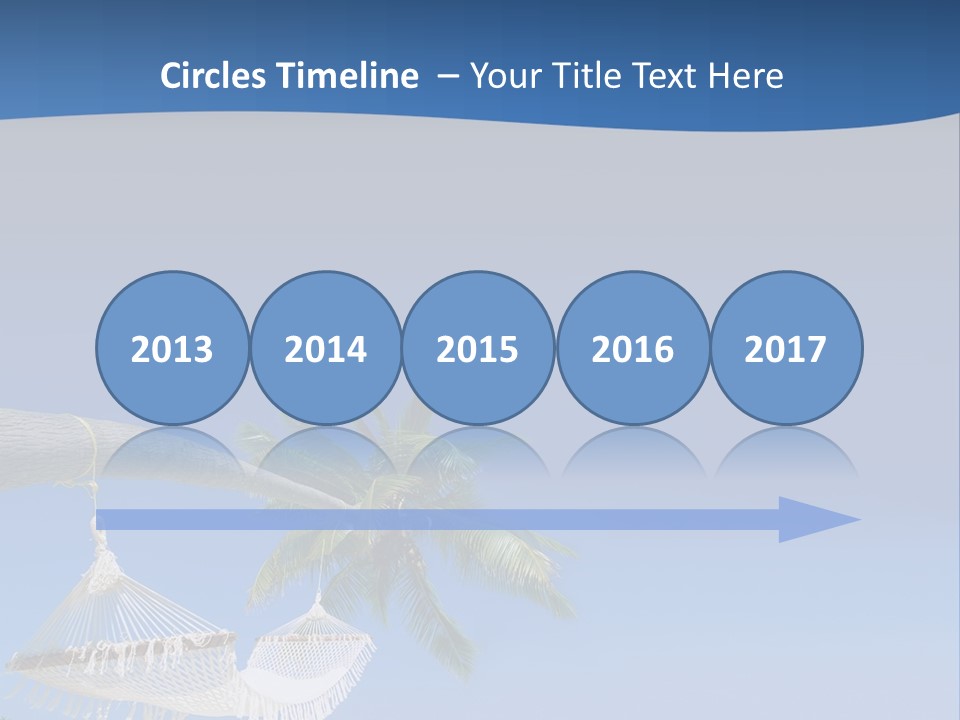 Circles Timeline – Your Title Text Here

2013 2014 2015 2016 2017